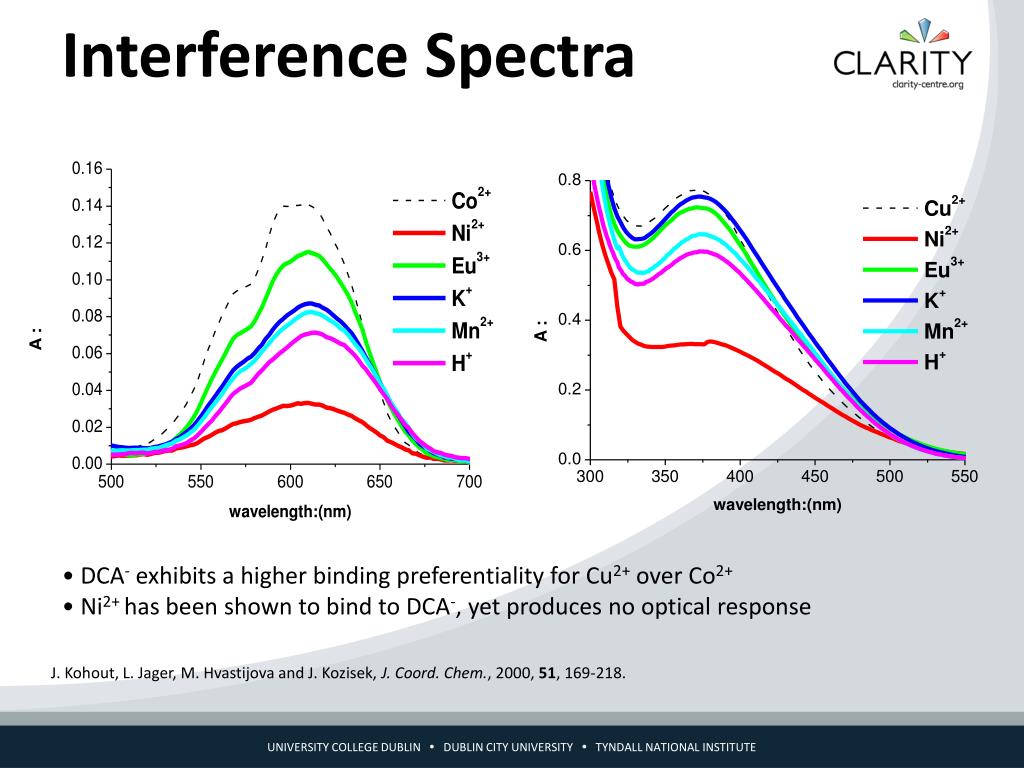 Interference Spectra

CLARITY
clarity-centre.org

0.16
0.14
0.12
0.10
0.08
0.06
0.04
0.02
0.00
A :
500 550 600 650 700
wavelength:(nm)
$Co^{2+}$
$Ni^{2+}$
$Eu^{3+}$
$K^{+}$
$Mn^{2+}$
$H^{+}$

0.8
0.6
0.4
0.2
0.0
A :
300 350 400 450 500 550
wavelength:(nm)
$Cu^{2+}$
$Ni^{2+}$
$Eu^{3+}$
$K^{+}$
$Mn^{2+}$
$H^{+}$

• $DCA^{-}$ exhibits a higher binding preferentiality for $Cu^{2+}$ over $Co^{2+}$
• $Ni^{2+}$ has been shown to bind to $DCA^{-}$, yet produces no optical response

J. Kohout, L. Jager, M. Hvastijova and J. Kozisek, J. Coord. Chem., 2000, 51, 169-218.

UNIVERSITY COLLEGE DUBLIN • DUBLIN CITY UNIVERSITY • TYNDALL NATIONAL INSTITUTE